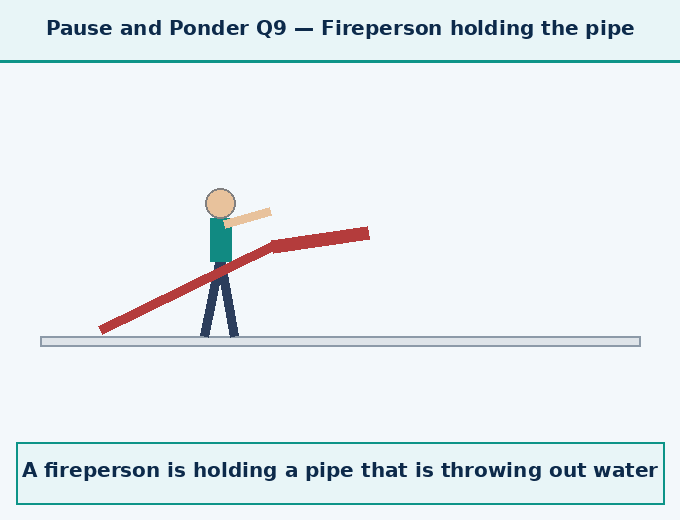 Pause and Ponder Q9 — Fireperson holding the pipe

A fireperson is holding a pipe that is throwing out water